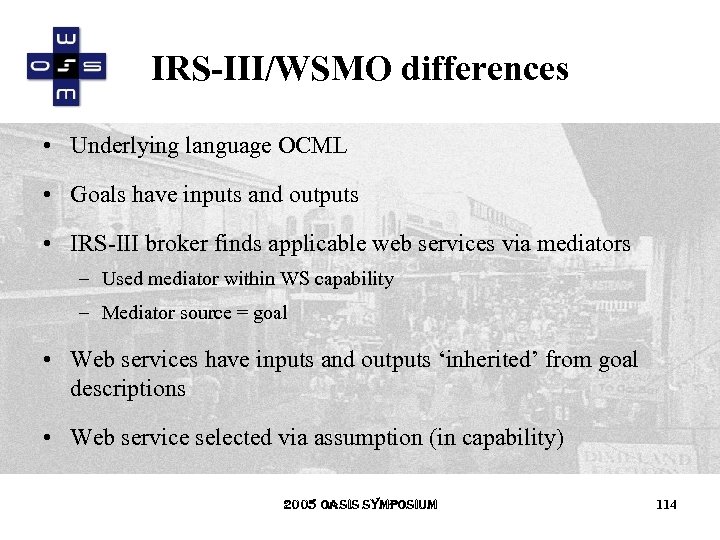 W
O S
M

IRS-III/WSMO differences

• Underlying language OCML

• Goals have inputs and outputs

• IRS-III broker finds applicable web services via mediators
– Used mediator within WS capability
– Mediator source = goal

• Web services have inputs and outputs ‘inherited’ from goal descriptions

• Web service selected via assumption (in capability)

2005 OASIS SYMPOSIUM

114